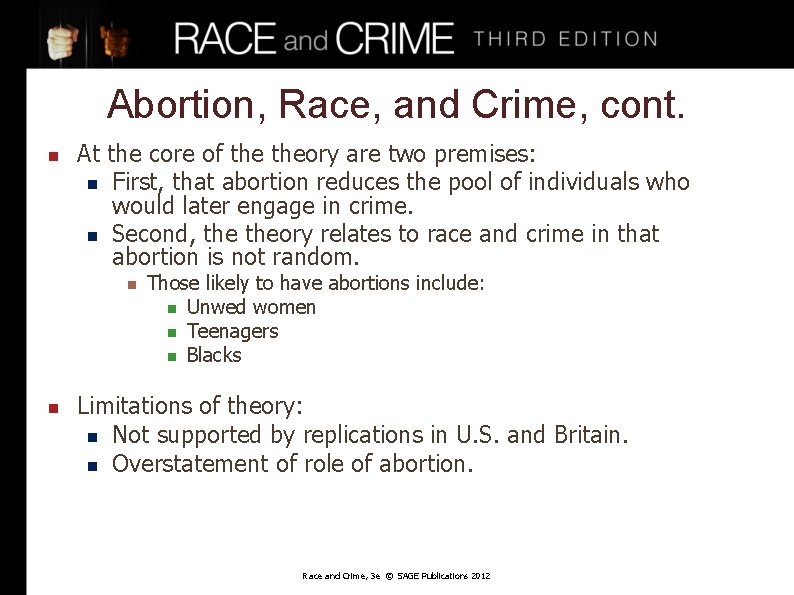 RACE and CRIME THIRD EDITION

Abortion, Race, and Crime, cont.

- At the core of the theory are two premises:
  - First, that abortion reduces the pool of individuals who would later engage in crime.
  - Second, the theory relates to race and crime in that abortion is not random.
    - Those likely to have abortions include:
      - Unwed women
      - Teenagers
      - Blacks

- Limitations of theory:
  - Not supported by replications in U.S. and Britain.
  - Overstatement of role of abortion.

Race and Crime, 3e © SAGE Publications 2012